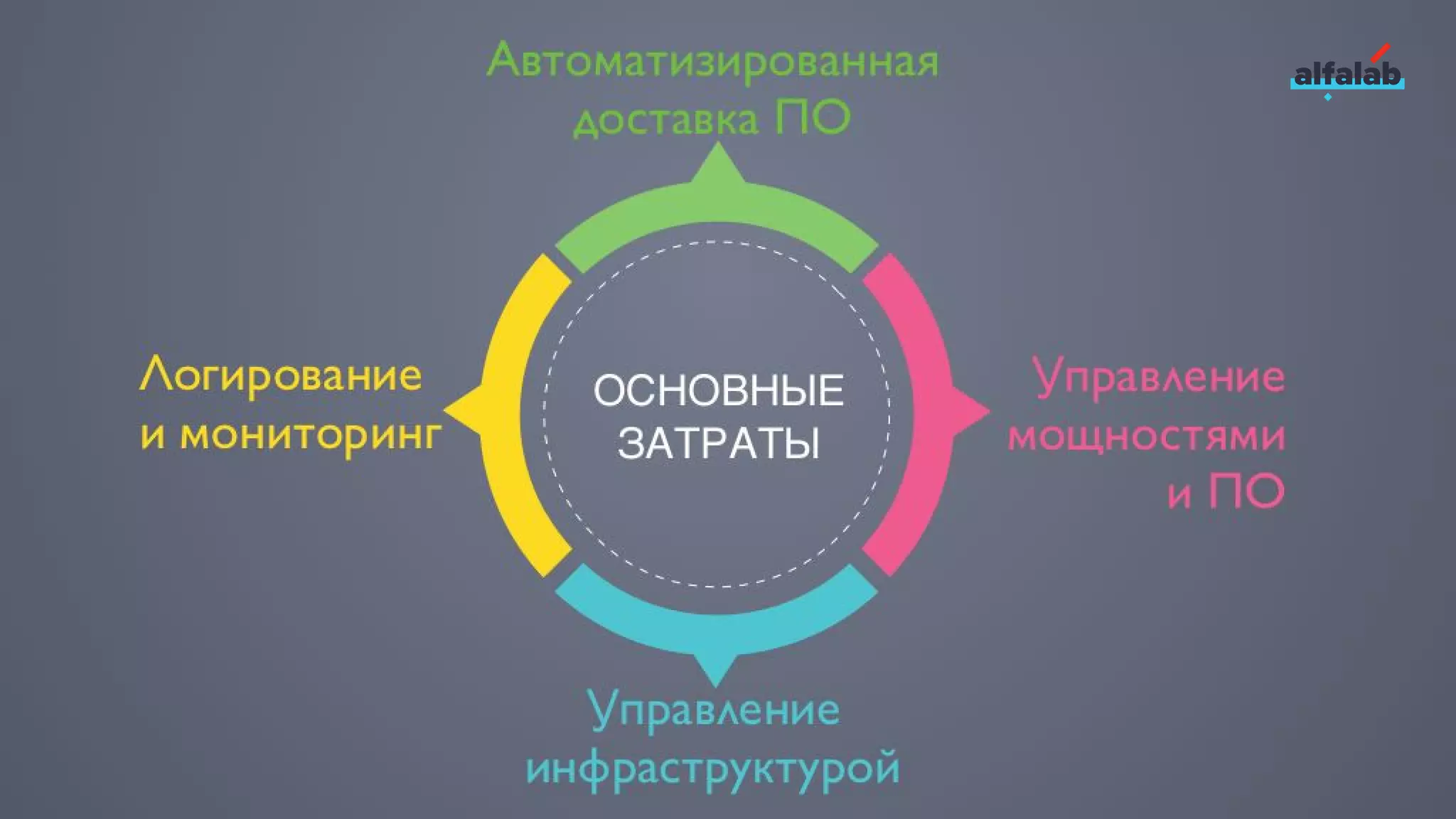 Автоматизированная доставка ПО

alfalab

Логирование и мониторинг

ОСНОВНЫЕ ЗАТРАТЫ

Управление мощностями и ПО

Управление инфраструктурой